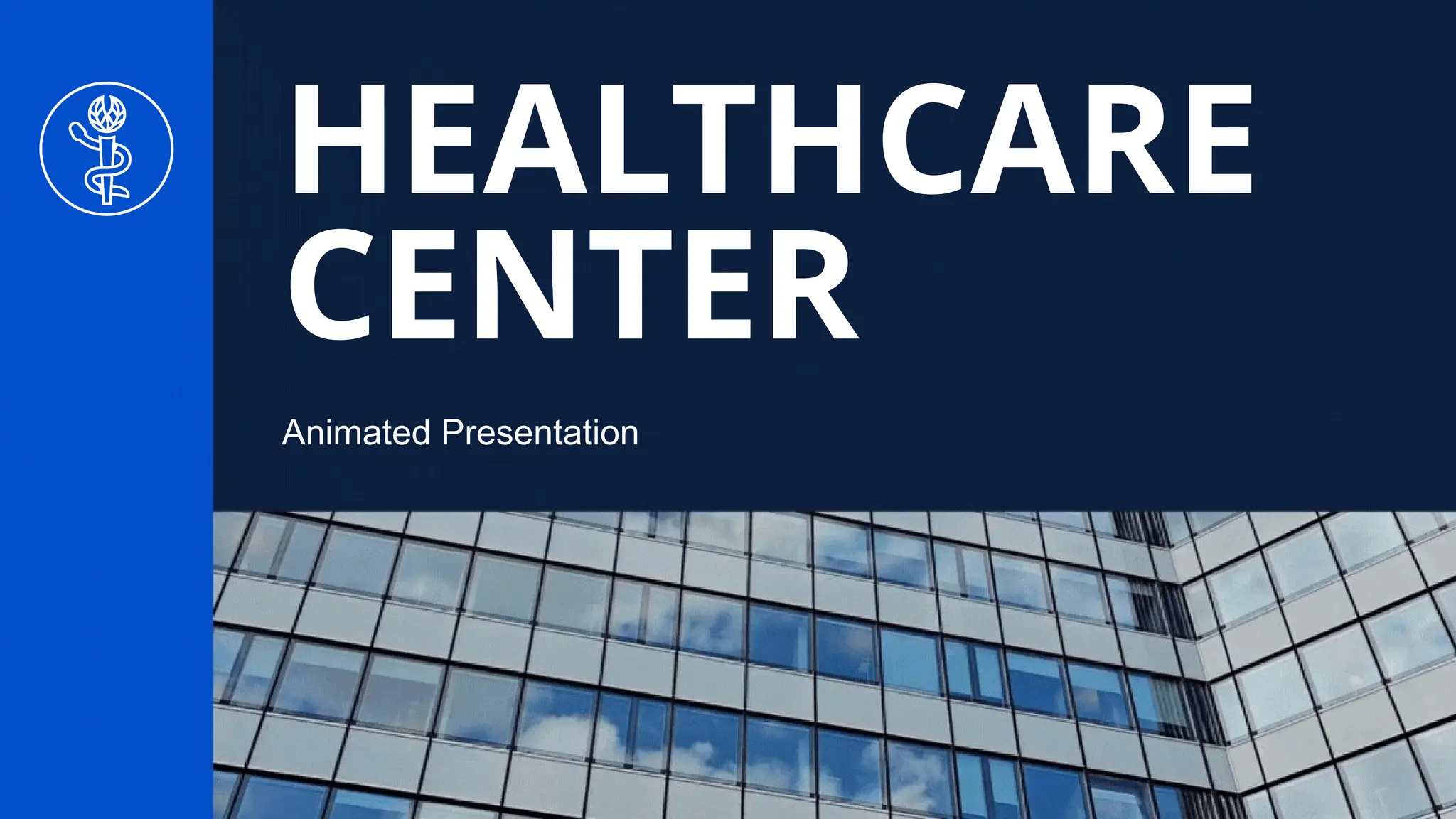 HEALTHCARE CENTER

Animated Presentation